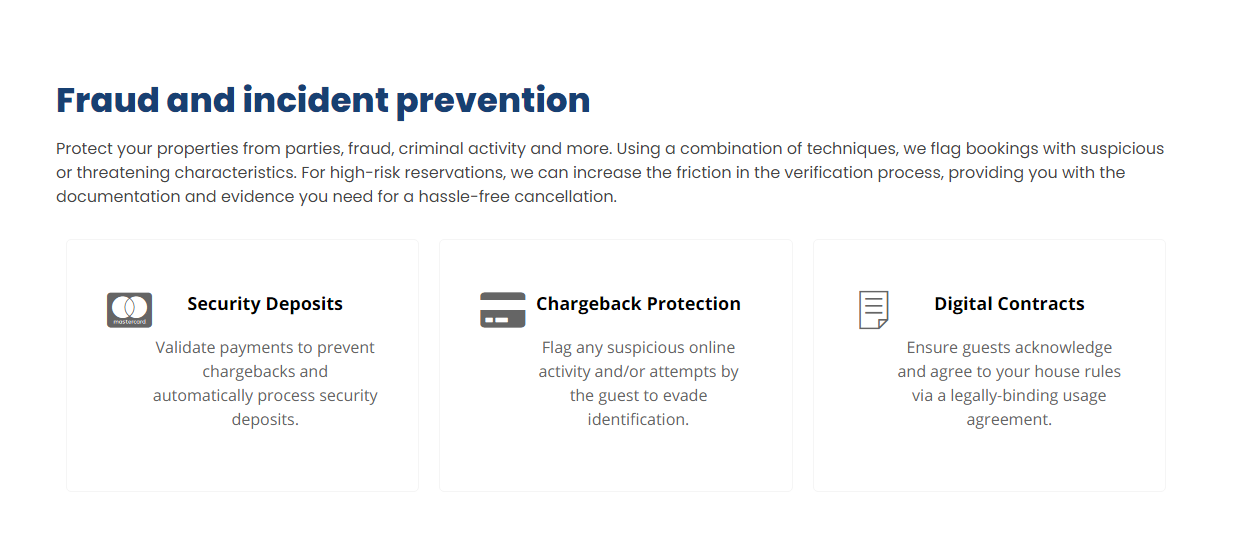 Fraud and incident prevention

Protect your properties from parties, fraud, criminal activity and more. Using a combination of techniques, we flag bookings with suspicious or threatening characteristics. For high-risk reservations, we can increase the friction in the verification process, providing you with the documentation and evidence you need for a hassle-free cancellation.

mastercard

Security Deposits

Validate payments to prevent chargebacks and automatically process security deposits.

Chargeback Protection

Flag any suspicious online activity and/or attempts by the guest to evade identification.

Digital Contracts

Ensure guests acknowledge and agree to your house rules via a legally-binding usage agreement.